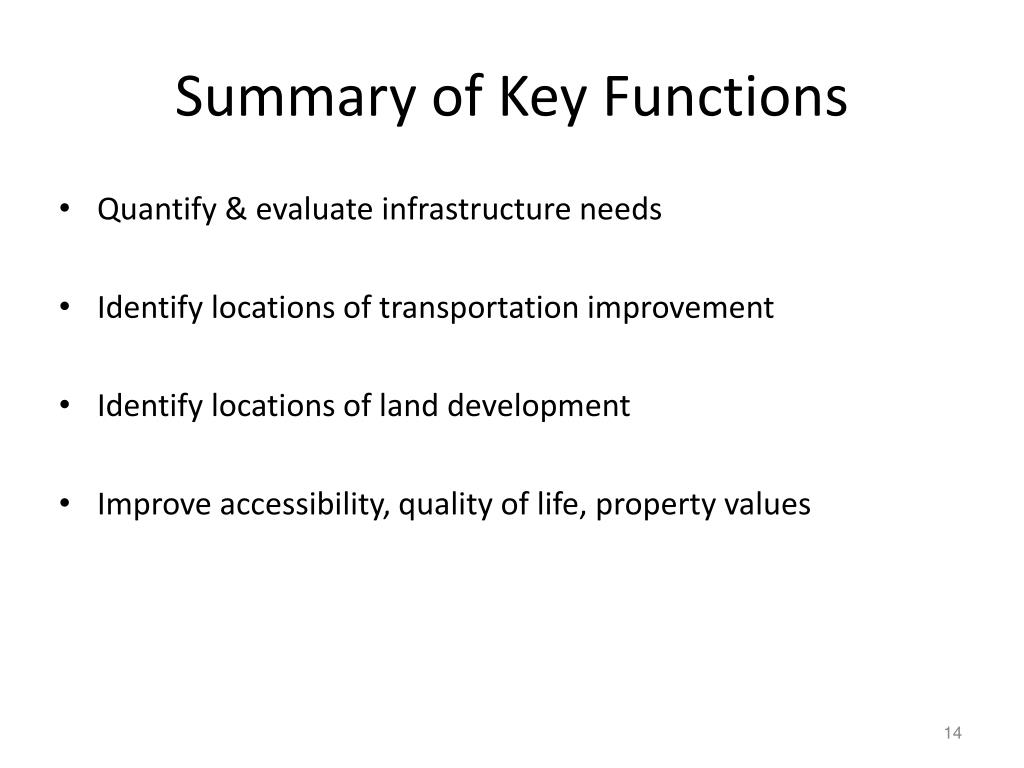 Summary of Key Functions

• Quantify & evaluate infrastructure needs

• Identify locations of transportation improvement

• Identify locations of land development

• Improve accessibility, quality of life, property values

14